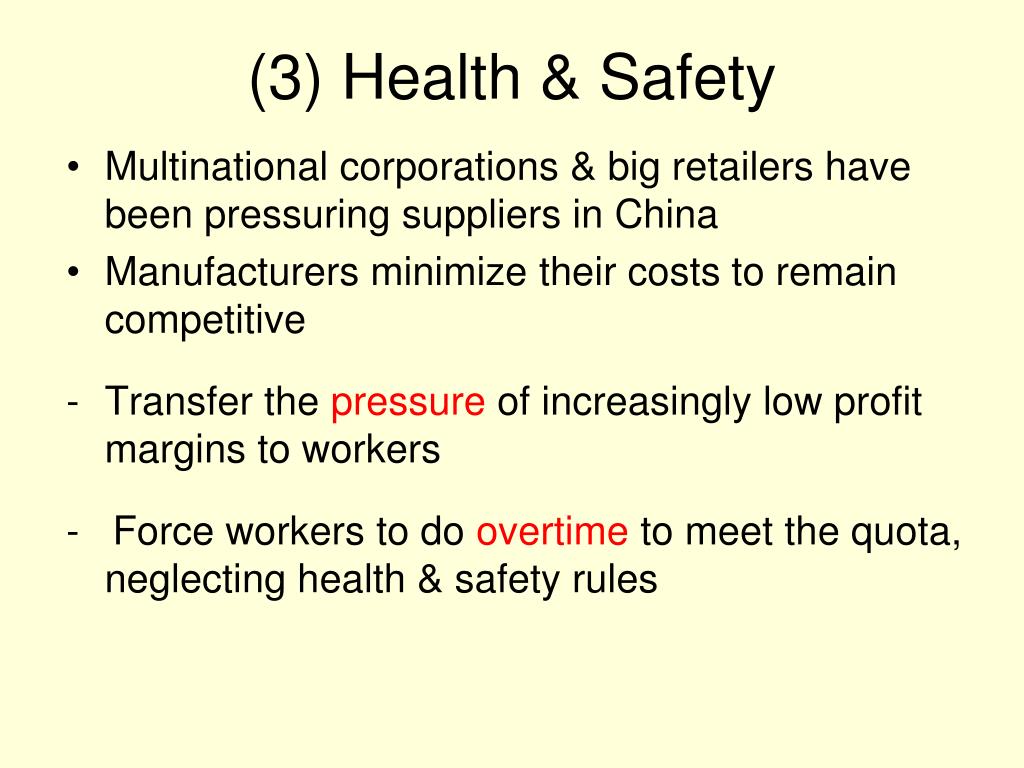 (3) Health & Safety

• Multinational corporations & big retailers have been pressuring suppliers in China

• Manufacturers minimize their costs to remain competitive

- Transfer the pressure of increasingly low profit margins to workers

- Force workers to do overtime to meet the quota, neglecting health & safety rules